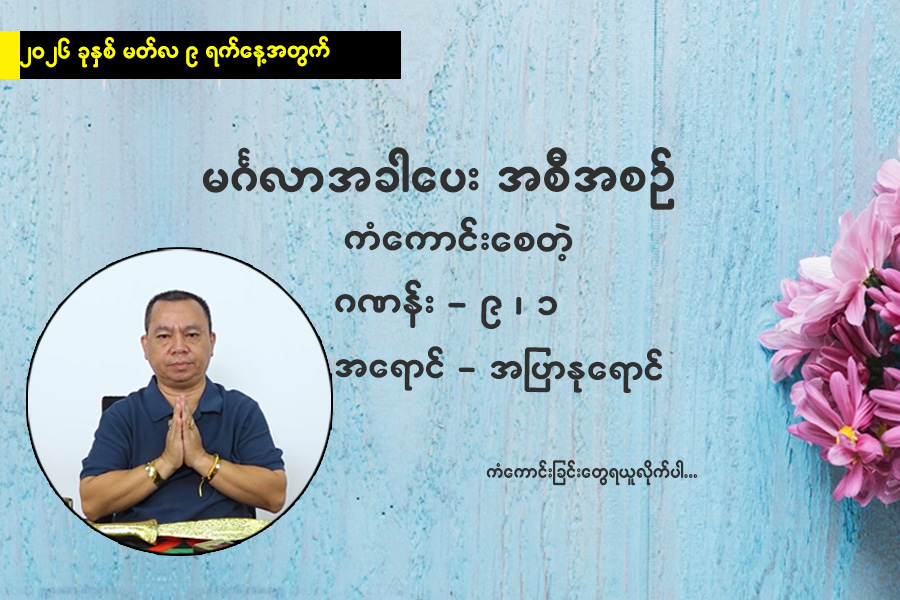 ၂၀၂၆ ခုနှစ် မတ်လ ၉ ရက်နေ့အတွက်

မင်္ဂလာအခါပေး အစီအစဉ်

ကံကောင်းစေတဲ့

ဂဏန်း – ၉ ၊ ၁

အရောင် – အပြာနုရောင်

ကံကောင်းခြင်းတွေရယူလိုက်ပါ...